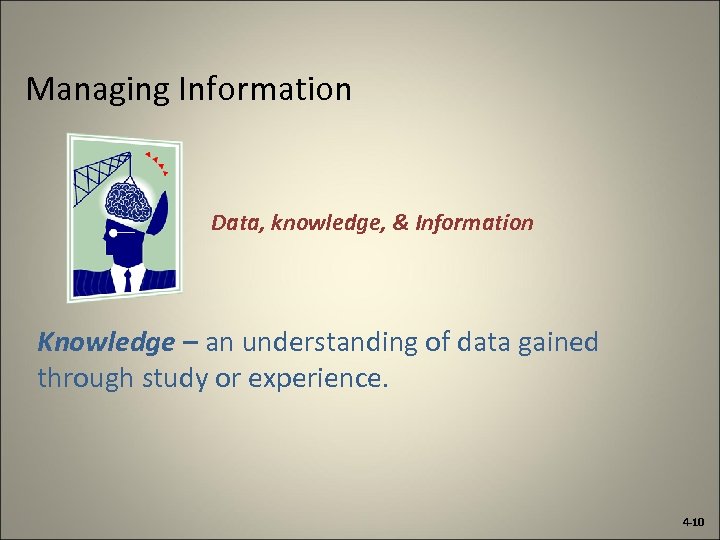 Managing Information

Data, knowledge, & Information

Knowledge – an understanding of data gained through study or experience.

4-10